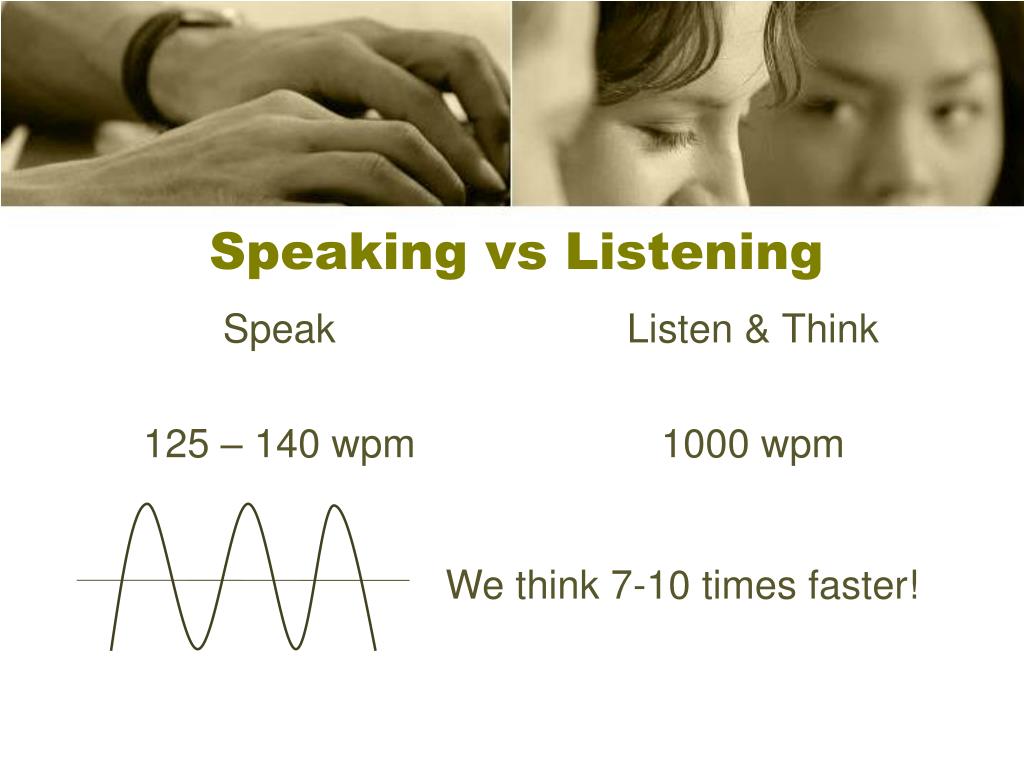 Speaking vs Listening

Speak

125 – 140 wpm

Listen & Think

1000 wpm

We think 7-10 times faster!